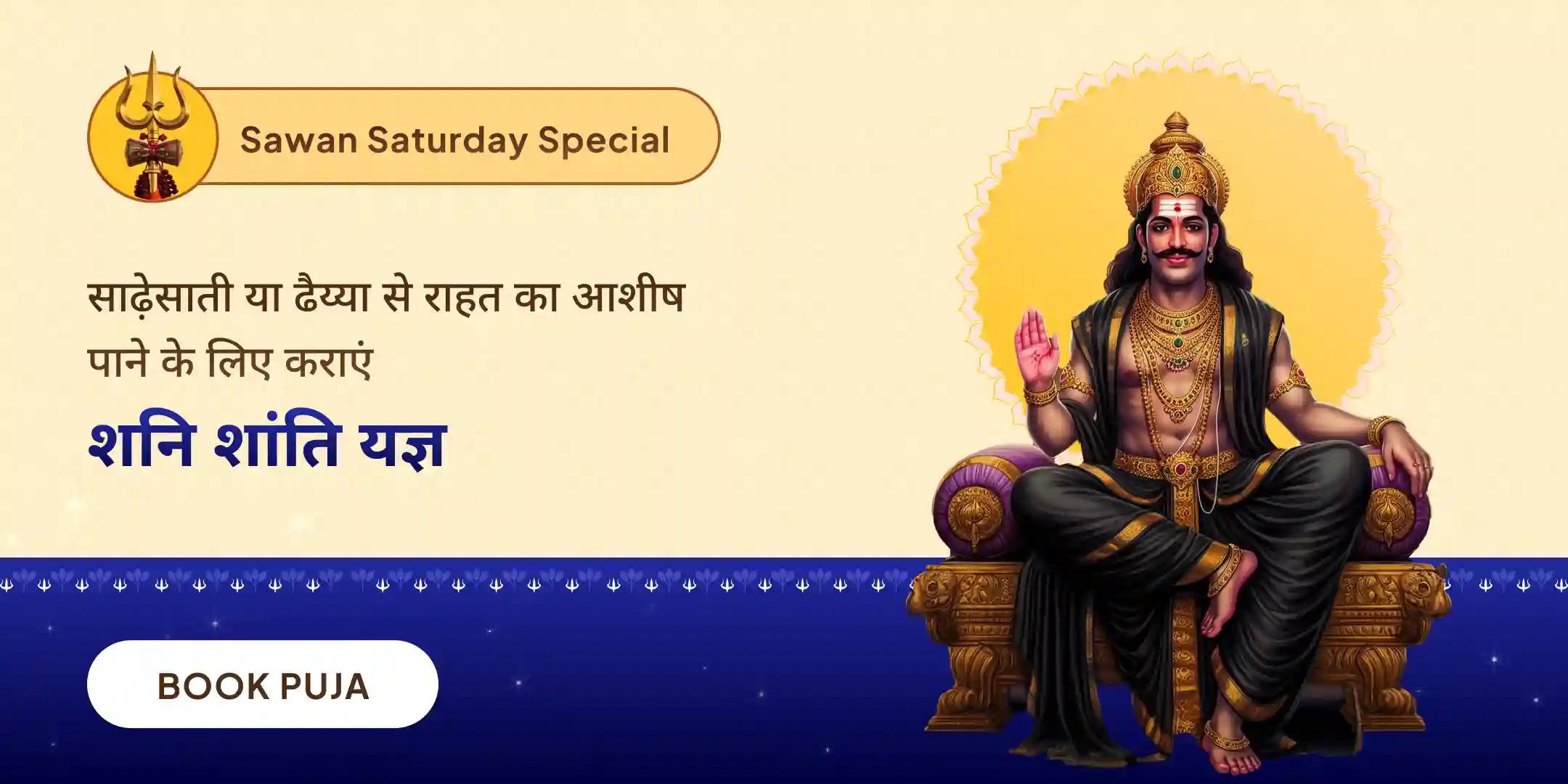 Sawan Saturday Special

साढ़ेसाती या ढैय्या से राहत का आशीष पाने के लिए कराएं

शनि शांति यज्ञ

BOOK PUJA